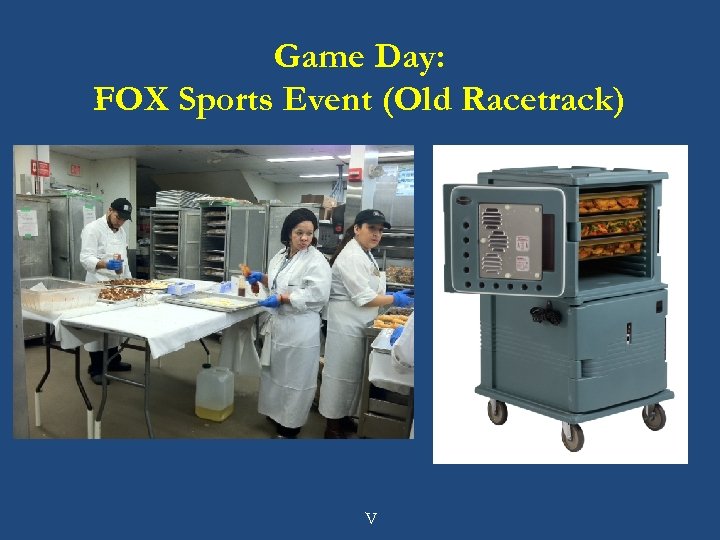 Game Day:
FOX Sports Event (Old Racetrack)

V